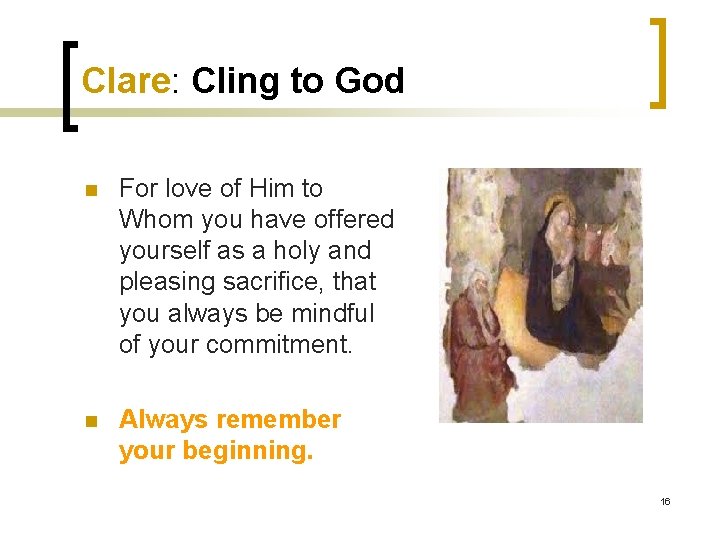 Clare: Cling to God

- For love of Him to Whom you have offered yourself as a holy and pleasing sacrifice, that you always be mindful of your commitment.

- Always remember your beginning.

16